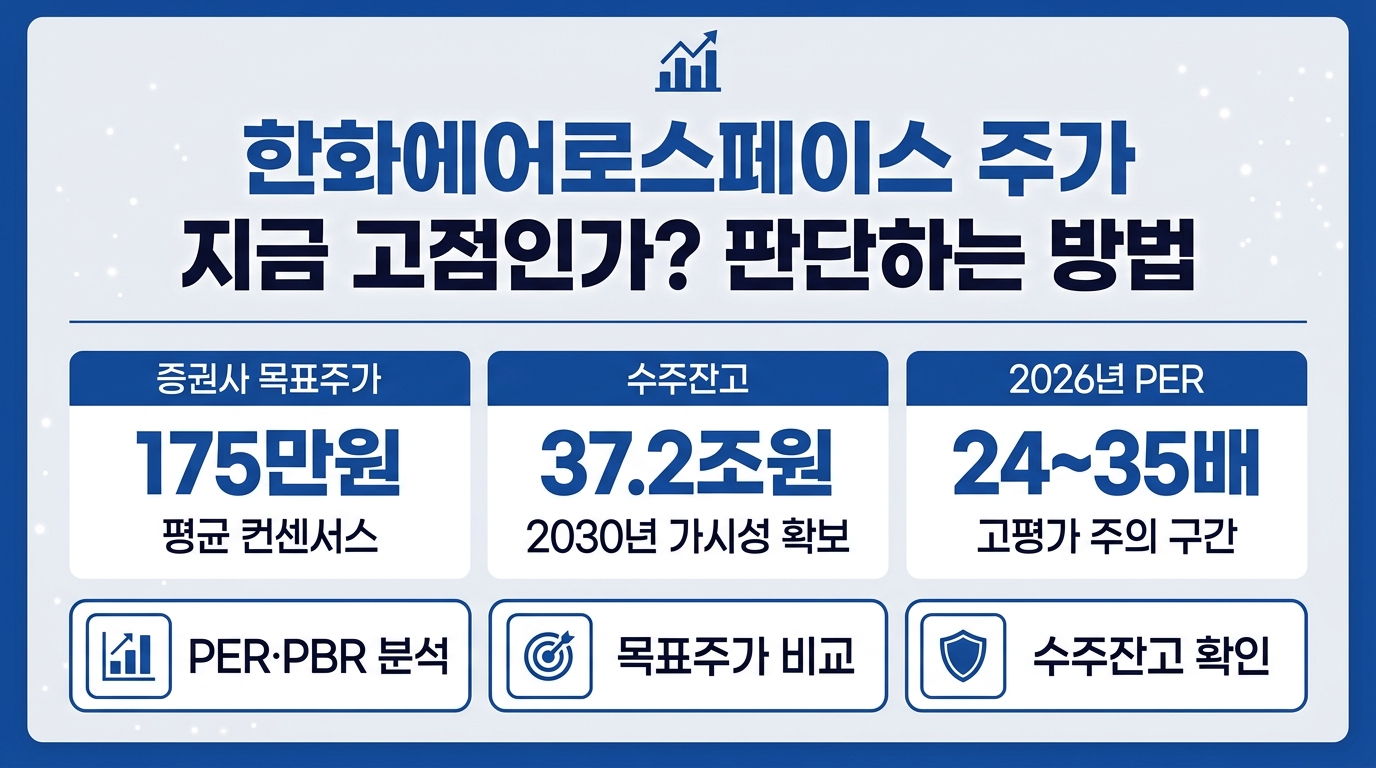 한화에어로스페이스 주가
지금 고점인가? 판단하는 방법

증권사 목표주가
175만원
평균 컨센서스

수주잔고
37.2조원
2030년 가시성 확보

2026년 PER
24~35배
고평가 주의 구간

PER·PBR 분석

목표주가 비교

수주잔고 확인